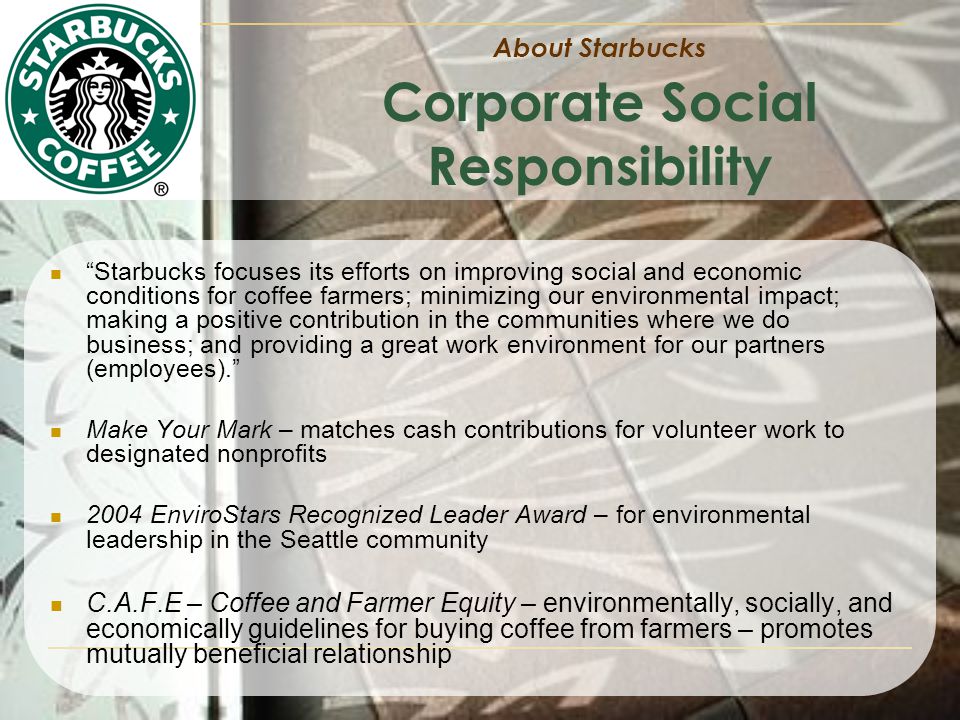 STARBUCKS COFFEE ®

About Starbucks

Corporate Social Responsibility

“Starbucks focuses its efforts on improving social and economic conditions for coffee farmers; minimizing our environmental impact; making a positive contribution in the communities where we do business; and providing a great work environment for our partners (employees).”

Make Your Mark – matches cash contributions for volunteer work to designated nonprofits

2004 EnviroStars Recognized Leader Award – for environmental leadership in the Seattle community

C.A.F.E – Coffee and Farmer Equity – environmentally, socially, and economically guidelines for buying coffee from farmers – promotes mutually beneficial relationship